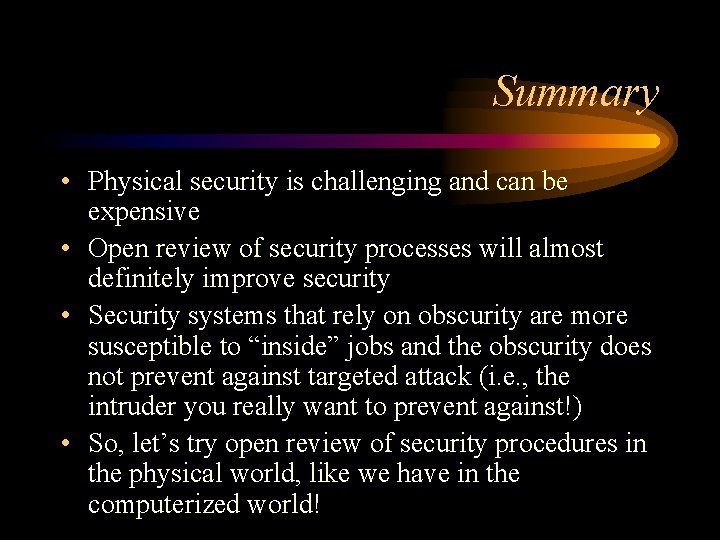 Summary

• Physical security is challenging and can be expensive
• Open review of security processes will almost definitely improve security
• Security systems that rely on obscurity are more susceptible to "inside" jobs and the obscurity does not prevent against targeted attack (i.e., the intruder you really want to prevent against!)
• So, let's try open review of security procedures in the physical world, like we have in the computerized world!